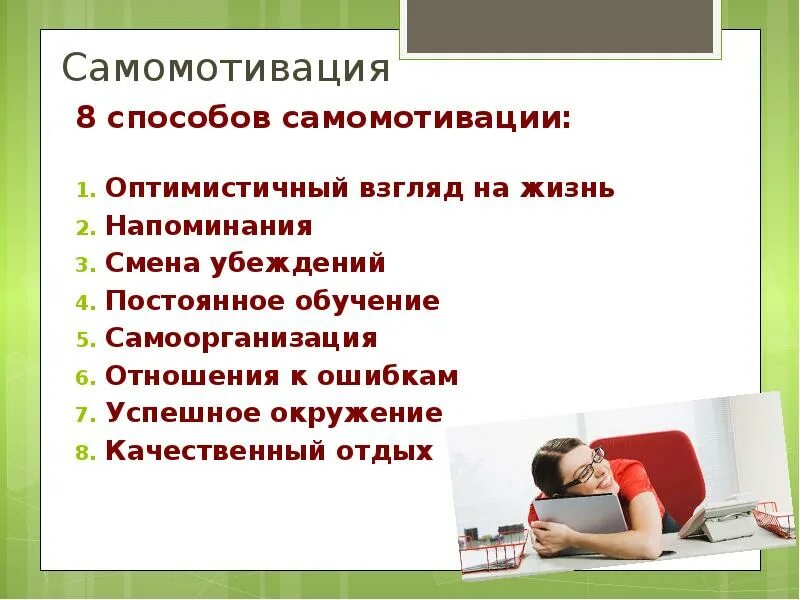 Самомотивация

8 способов самомотивации:

1. Оптимистичный взгляд на жизнь
2. Напоминания
3. Смена убеждений
4. Постоянное обучение
5. Самоорганизация
6. Отношения к ошибкам
7. Успешное окружение
8. Качественный отдых